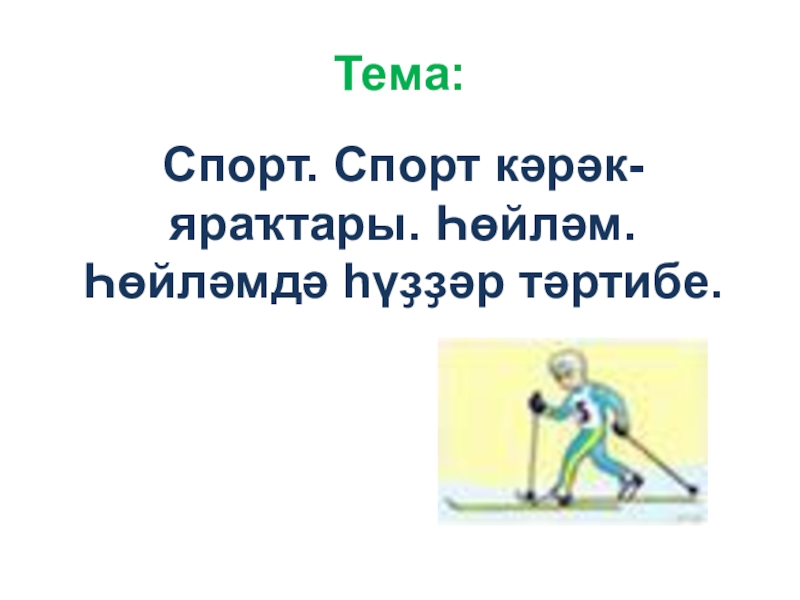 Тема:

Спорт. Спорт кәрәк-яраҡтары. Һөйләм. Һөйләмдә һүҙҙәр тәртибе.

5